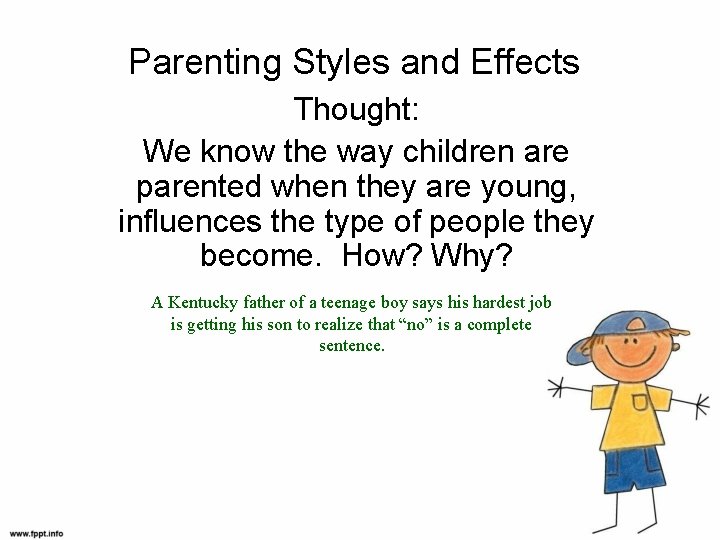 Parenting Styles and Effects

Thought:

We know the way children are parented when they are young, influences the type of people they become.  How? Why?

A Kentucky father of a teenage boy says his hardest job is getting his son to realize that “no” is a complete sentence.

www.fppt.info